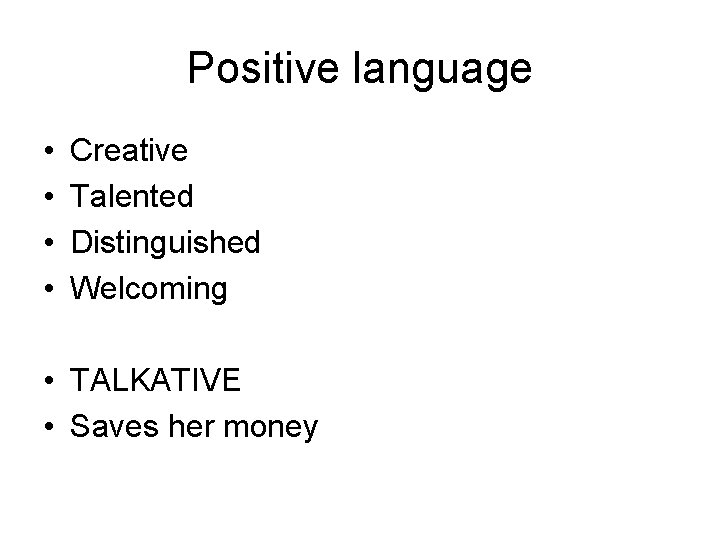 Positive language

• Creative
• Talented
• Distinguished
• Welcoming

• TALKATIVE
• Saves her money